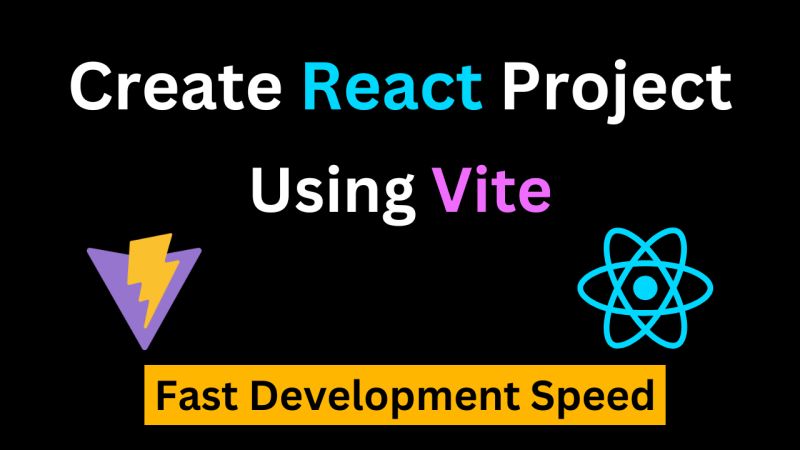 Create React Project
Using Vite

Fast Development Speed